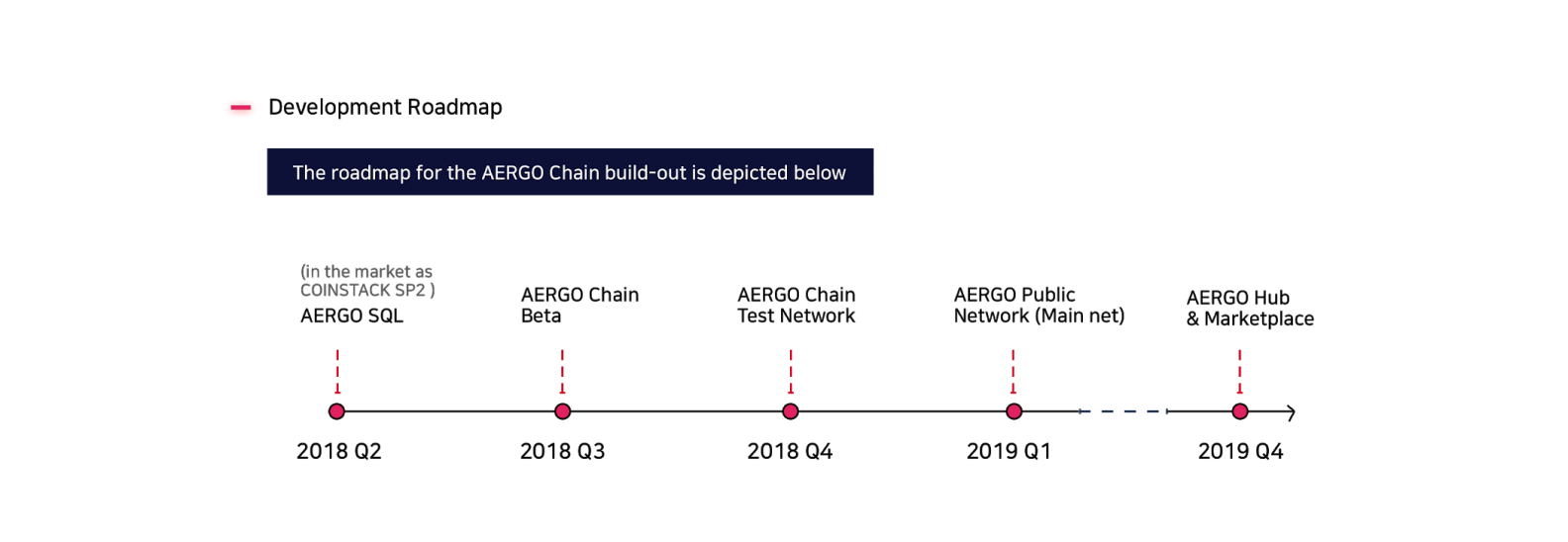 Development Roadmap

The roadmap for the AERGO Chain build-out is depicted below

(in the market as COINSTACK SP2 )
AERGO SQL

AERGO Chain Beta

AERGO Chain Test Network

AERGO Public Network (Main net)

AERGO Hub & Marketplace

2018 Q2

2018 Q3

2018 Q4

2019 Q1

2019 Q4